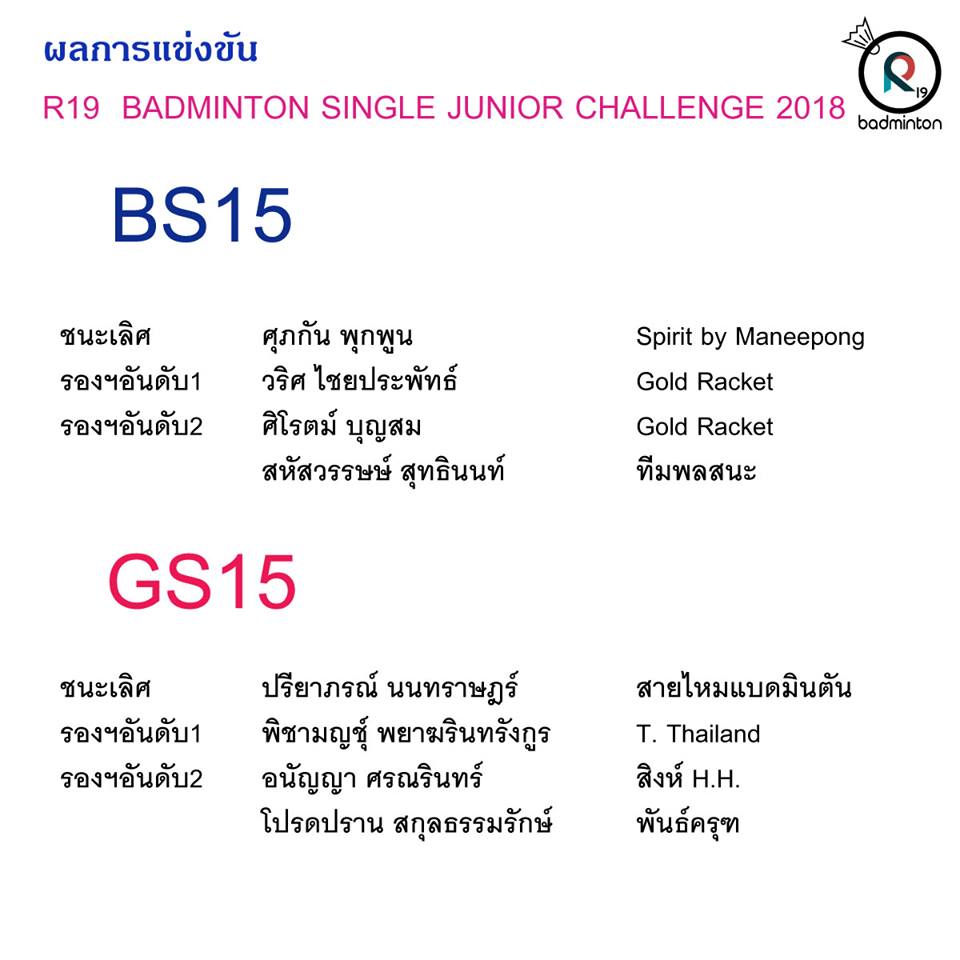 ผลการแข่งขัน

R19 BADMINTON SINGLE JUNIOR CHALLENGE 2018

R19 badminton

BS15

| | | |
|---|---|---|
| ชนะเลิศ | ศุภกัน พุกพูน | Spirit by Maneepong |
| รองฯอันดับ1 | วริศ ไชยประพัทธ์ | Gold Racket |
| รองฯอันดับ2 | ศิโรตม์ บุญสม | Gold Racket |
| | สหัสวรรษษ์ สุทธินนท์ | ทีมพลสนะ |

GS15

| | | |
|---|---|---|
| ชนะเลิศ | ปรียาภรณ์ นนทราษฎร์ | สายไหมแบดมินตัน |
| รองฯอันดับ1 | พิชามญชุ์ พยาฆรินทรังกูร | T. Thailand |
| รองฯอันดับ2 | อนัญญา ศรณรินทร์ | สิงห์ H.H. |
| | โปรดปราน สกุลธรรมรักษ์ | พันธ์ครุฑ |